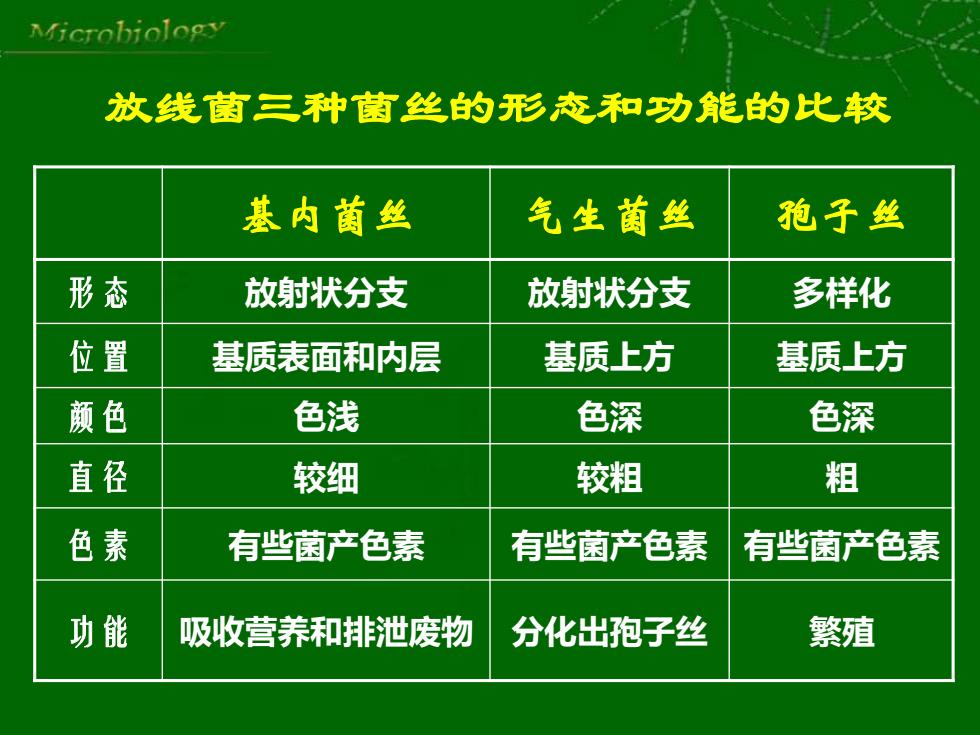 Microbiology

放线菌三种菌丝的形态和功能的比较

| | 基内菌丝 | 气生菌丝 | 孢子丝 |
|---|---|---|---|
| 形态 | 放射状分支 | 放射状分支 | 多样化 |
| 位置 | 基质表面和内层 | 基质上方 | 基质上方 |
| 颜色 | 色浅 | 色深 | 色深 |
| 直径 | 较细 | 较粗 | 粗 |
| 色素 | 有些菌产色素 | 有些菌产色素 | 有些菌产色素 |
| 功能 | 吸收营养和排泄废物 | 分化出孢子丝 | 繁殖 |